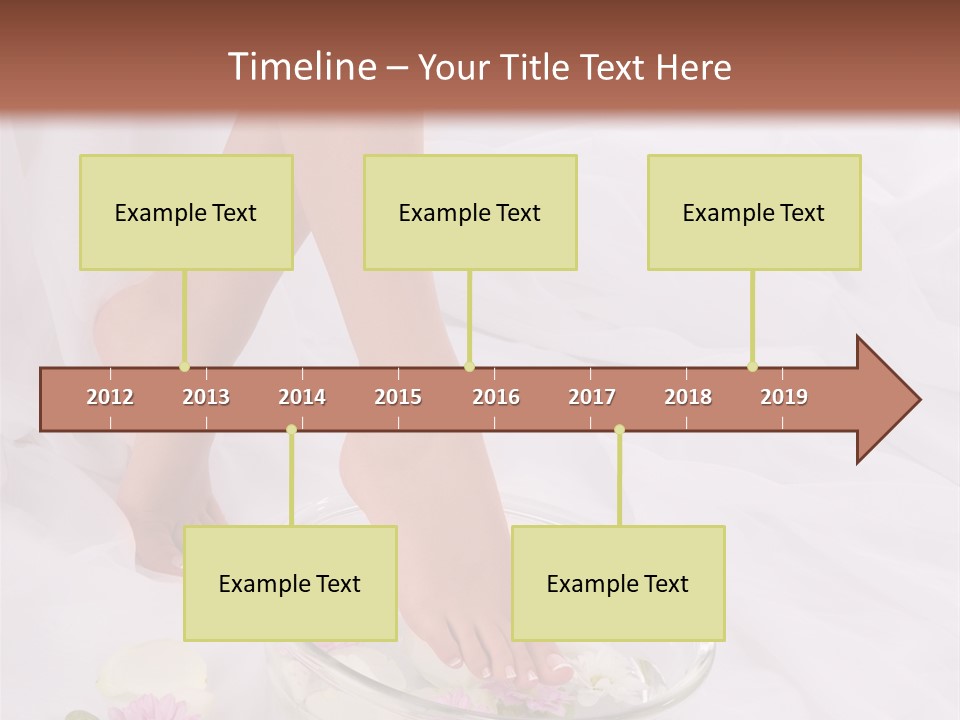 Timeline – Your Title Text Here

Example Text

Example Text

Example Text

2012 2013 2014 2015 2016 2017 2018 2019

Example Text

Example Text